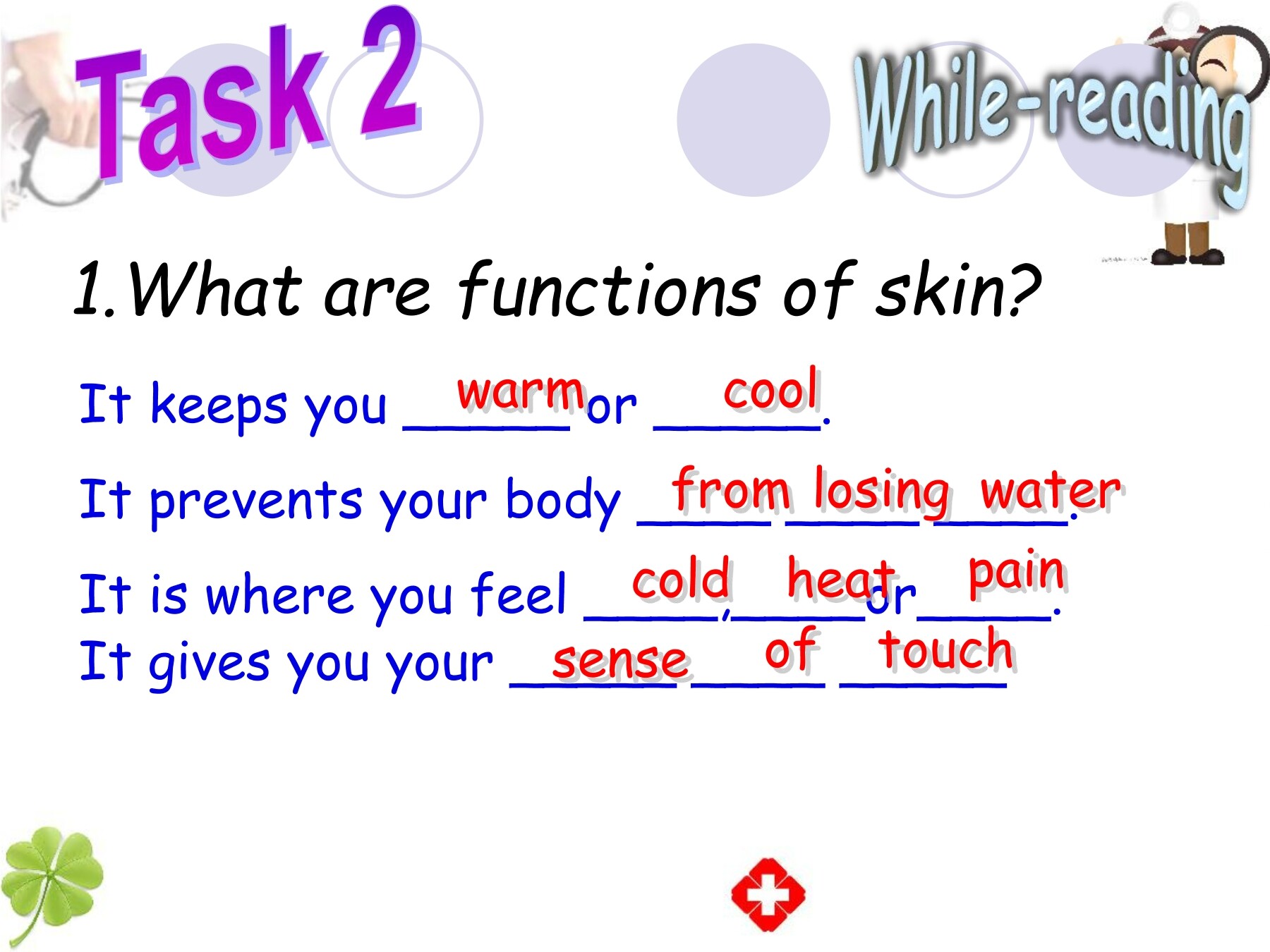 Task 2

While-reading

1.What are functions of skin?

It keeps you warm or cool.

It prevents your body from losing water.

It is where you feel cold, heat or pain.

It gives you your sense of touch